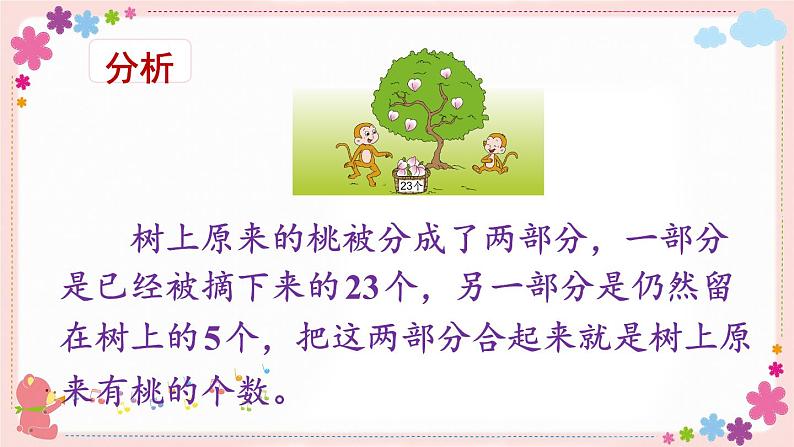 分析

23个

树上原来的桃被分成了两部分，一部分是已经被摘下来的23个，另一部分是仍然留在树上的5个，把这两部分合起来就是树上原来有桃的个数。